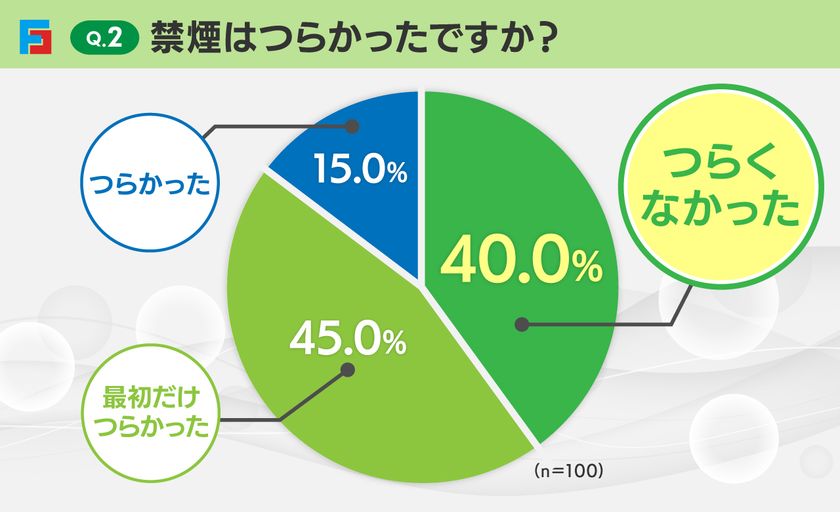 Q.2 禁煙はつらかったですか？

つらかった

15.0%

つらくなかった

40.0%

45.0%

最初だけつらかった

(n=100)